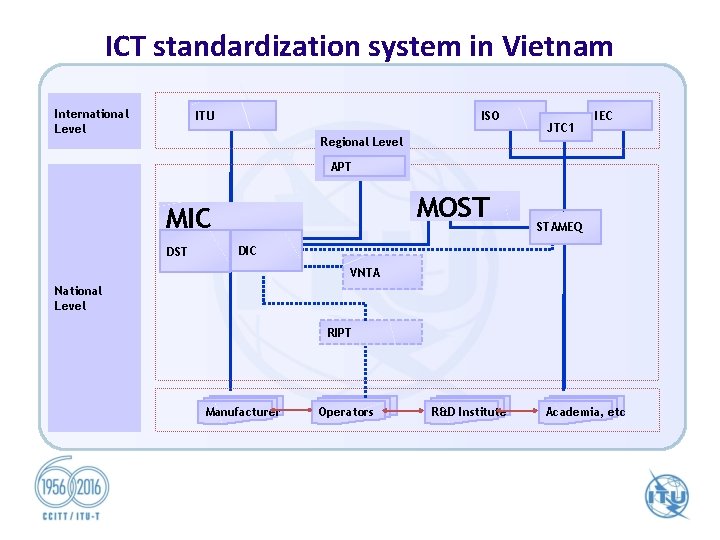 ICT standardization system in Vietnam

International Level

ITU

ISO

JTC1

IEC

Regional Level

APT

National Level

MIC

DST

DIC

MOST

STAMEQ

VNTA

RIPT

Manufacturer

Operators

R&D Institute

Academia, etc

1956 2016
CCITT / ITU-T

ITU